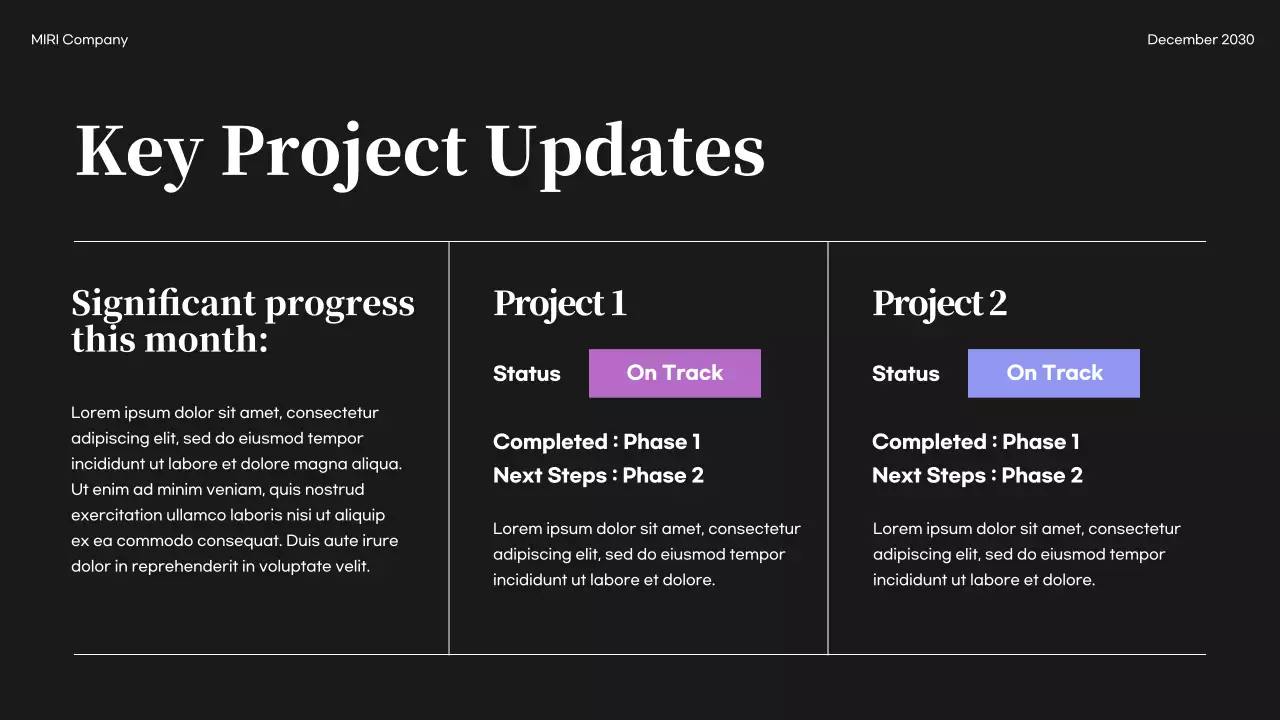 MIRI Company

December 2030

Key Project Updates

Significant progress this month:

Lorem ipsum dolor sit amet, consectetur adipiscing elit, sed do eiusmod tempor incididunt ut labore et dolore magna aliqua. Ut enim ad minim veniam, quis nostrud exercitation ullamco laboris nisi ut aliquip ex ea commodo consequat. Duis aute irure dolor in reprehenderit in voluptate velit.

Project 1

Status On Track

Completed : Phase 1
Next Steps : Phase 2

Lorem ipsum dolor sit amet, consectetur adipiscing elit, sed do eiusmod tempor incididunt ut labore et dolore.

Project 2

Status On Track

Completed : Phase 1
Next Steps : Phase 2

Lorem ipsum dolor sit amet, consectetur adipiscing elit, sed do eiusmod tempor incididunt ut labore et dolore.